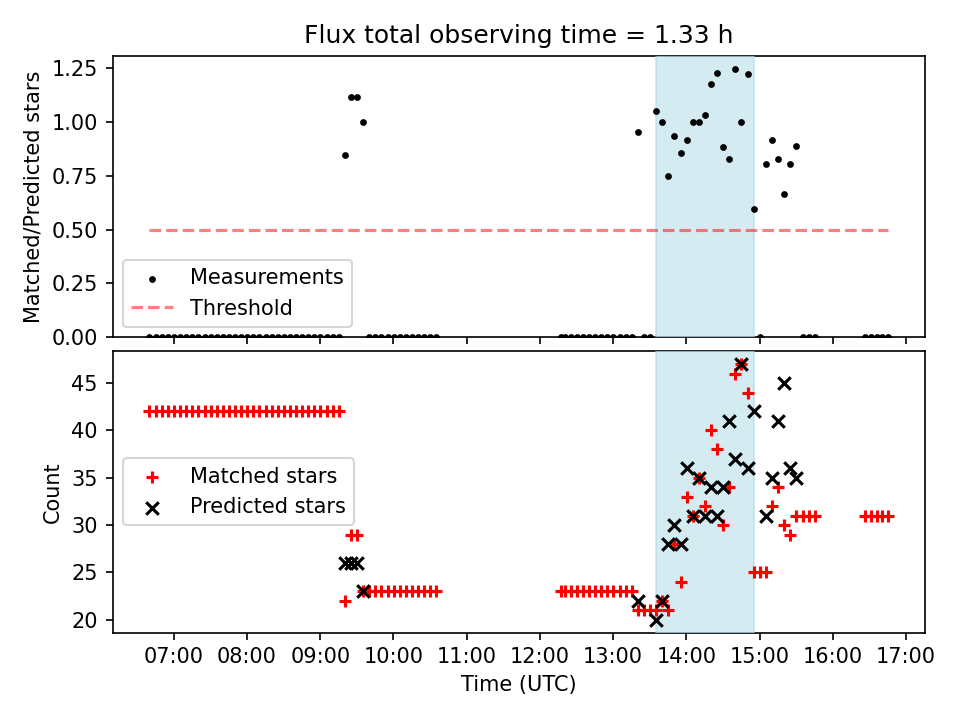 Flux total observing time = 1.33 h

Matched/Predicted stars

1.25
1.00
0.75
0.50
0.25
0.00

Measurements
Threshold

Count

45
40
35
30
25
20

Matched stars
Predicted stars

07:00 08:00 09:00 10:00 11:00 12:00 13:00 14:00 15:00 16:00 17:00

Time (UTC)